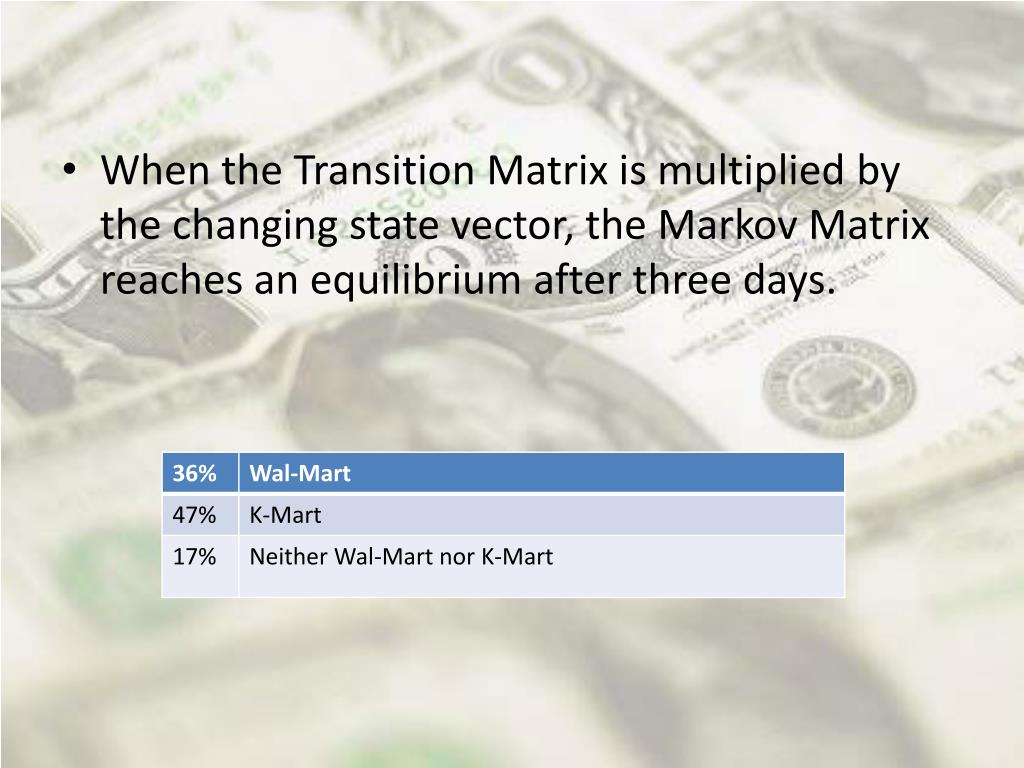 • When the Transition Matrix is multiplied by the changing state vector, the Markov Matrix reaches an equilibrium after three days.

| 36% | Wal-Mart |
|---|---|
| 47% | K-Mart |
| 17% | Neither Wal-Mart nor K-Mart |